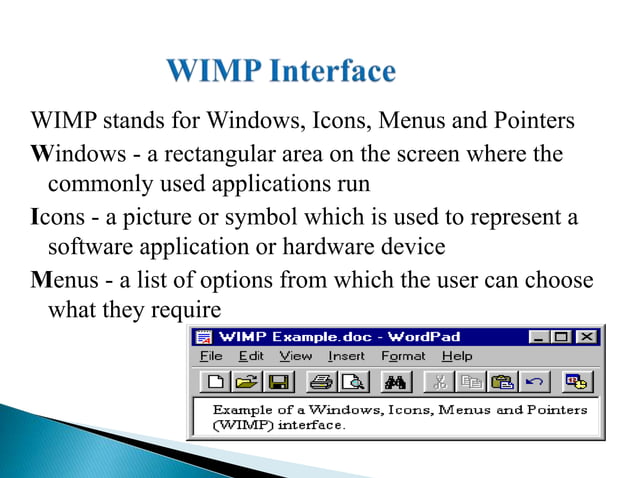 WIMP Interface

WIMP stands for Windows, Icons, Menus and Pointers

Windows - a rectangular area on the screen where the commonly used applications run

Icons - a picture or symbol which is used to represent a software application or hardware device

Menus - a list of options from which the user can choose what they require

WIMP Example.doc - WordPad

File Edit View Insert Format Help

Example of a Windows, Icons, Menus and Pointers (WIMP) interface.